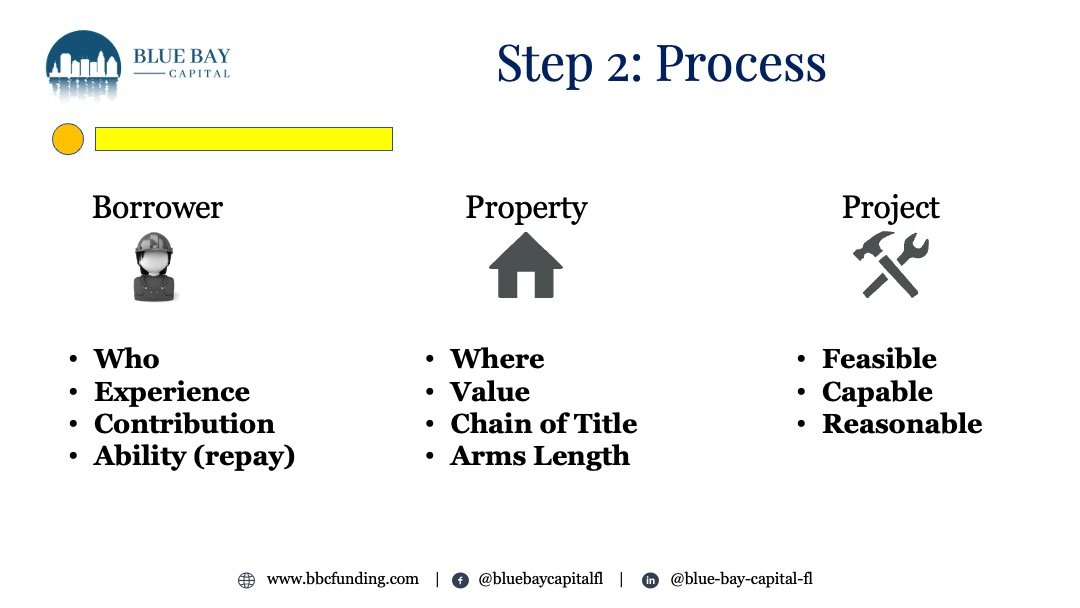 BLUE BAY
CAPITAL

Step 2: Process

Borrower

- Who
- Experience
- Contribution
- Ability (repay)

Property

- Where
- Value
- Chain of Title
- Arms Length

Project

- Feasible
- Capable
- Reasonable

www.bbcfunding.com | @bluebaycapitalfl | @blue-bay-capital-fl